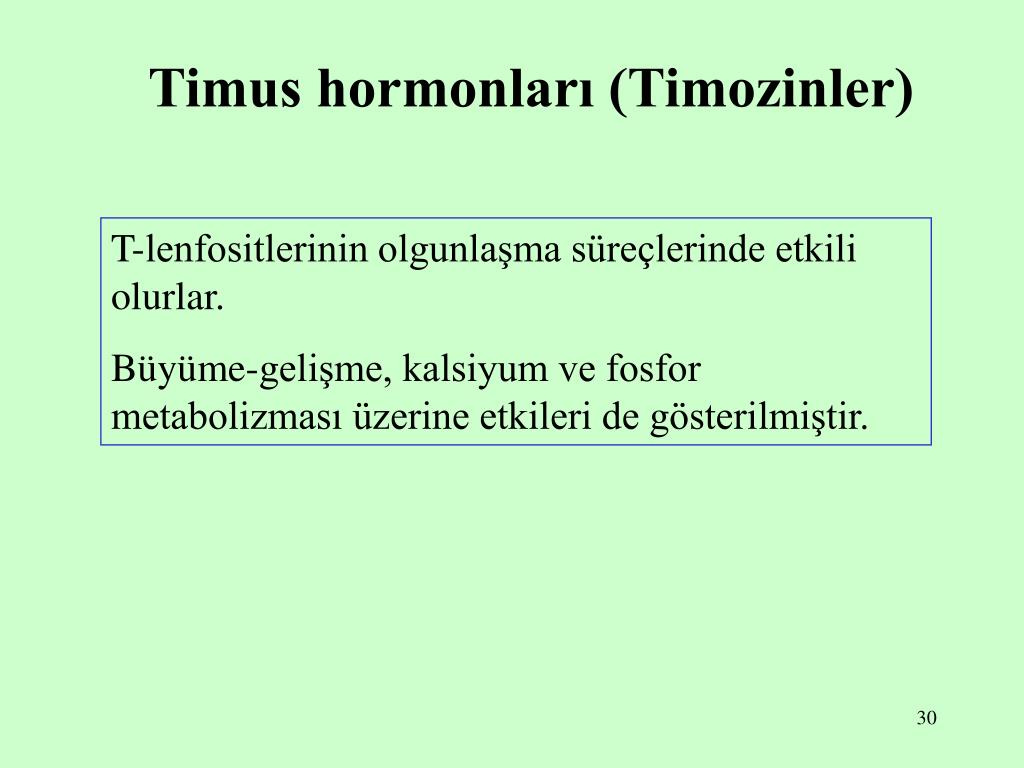 Timus hormonları (Timozinler)

T-lenfositlerinin olgunlaşma süreçlerinde etkili olurlar.

Büyüme-gelişme, kalsiyum ve fosfor metabolizması üzerine etkileri de gösterilmiştir.

30